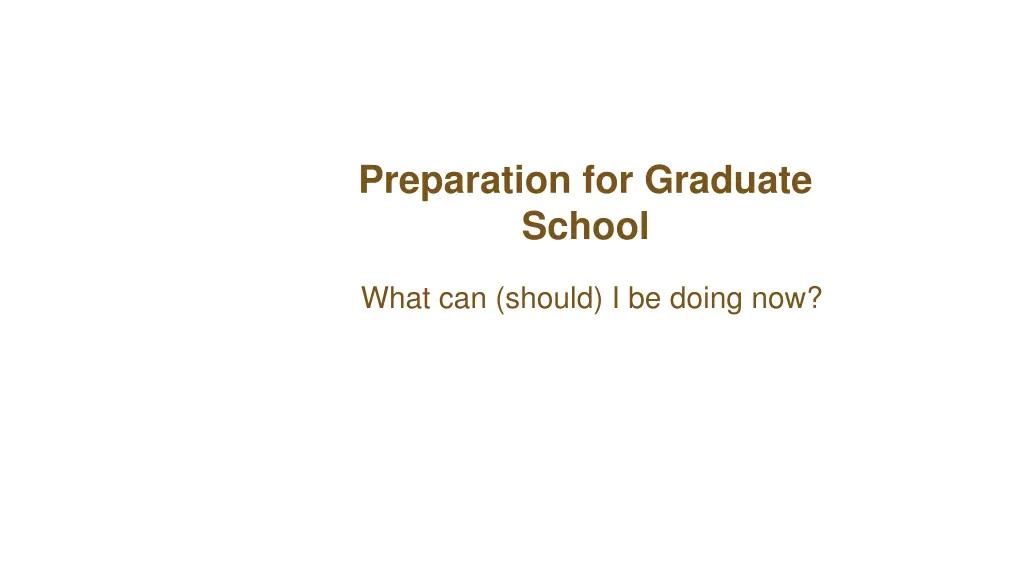 Preparation for Graduate School

What can (should) I be doing now?